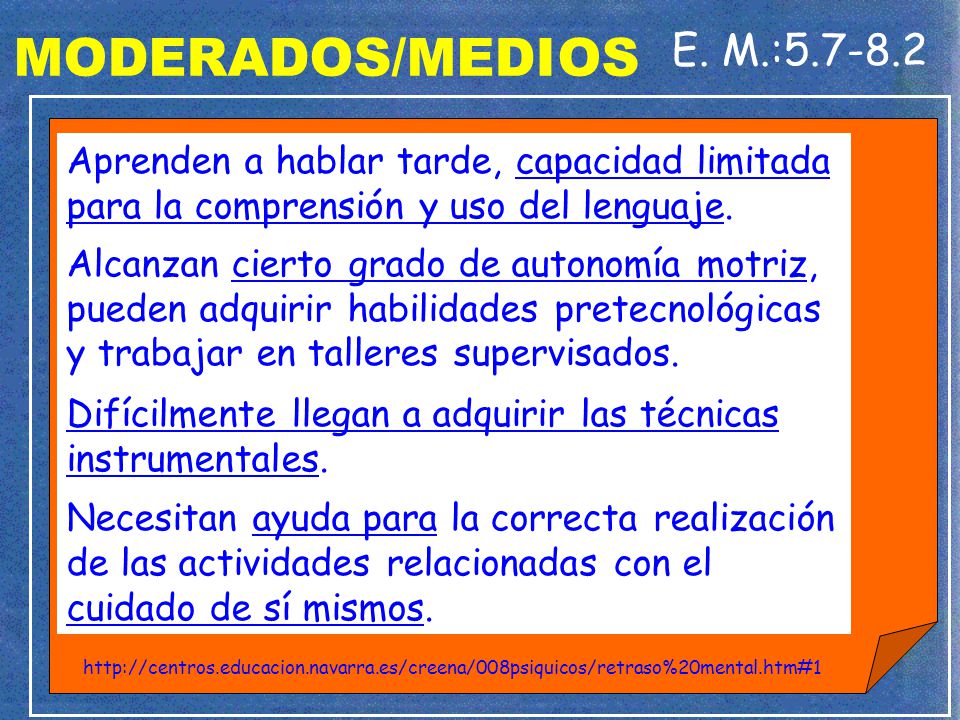 MODERADOS/MEDIOS E. M.:5.7-8.2

Aprenden a hablar tarde, capacidad limitada para la comprensión y uso del lenguaje.

Alcanzan cierto grado de autonomía motriz, pueden adquirir habilidades pretecnológicas y trabajar en talleres supervisados.

Difícilmente llegan a adquirir las técnicas instrumentales.

Necesitan ayuda para la correcta realización de las actividades relacionadas con el cuidado de sí mismos.

http://centros.educacion.navarra.es/creena/008psiquicos/retraso%20mental.htm#1